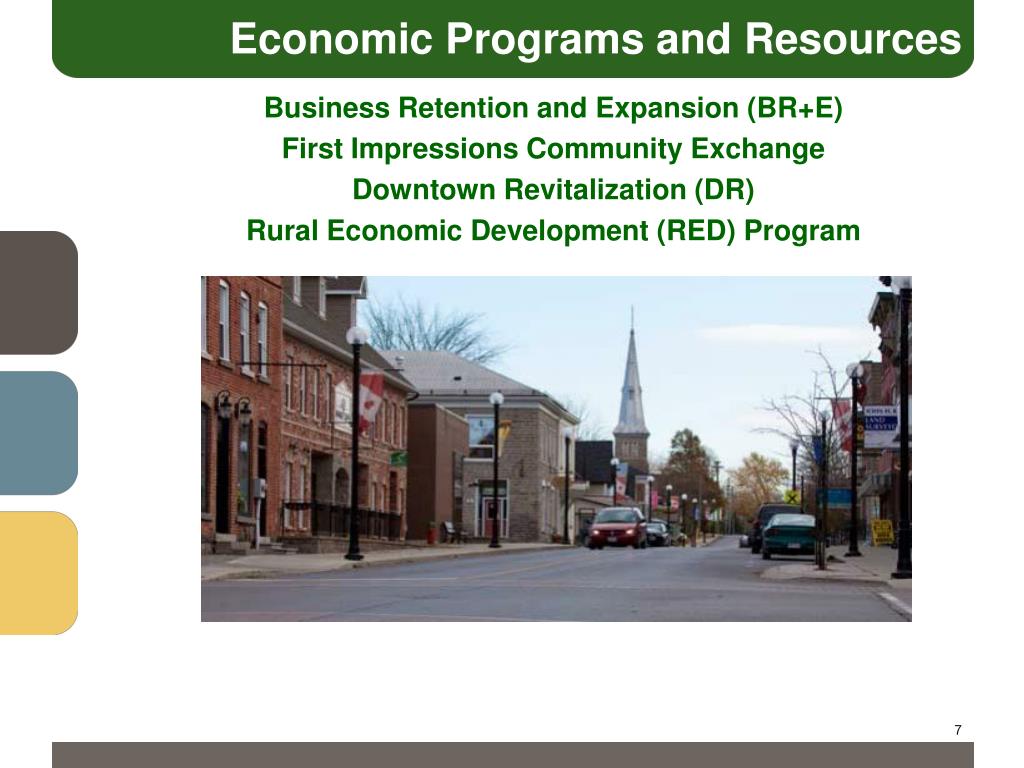 Economic Programs and Resources

Business Retention and Expansion (BR+E)
First Impressions Community Exchange
Downtown Revitalization (DR)
Rural Economic Development (RED) Program

7